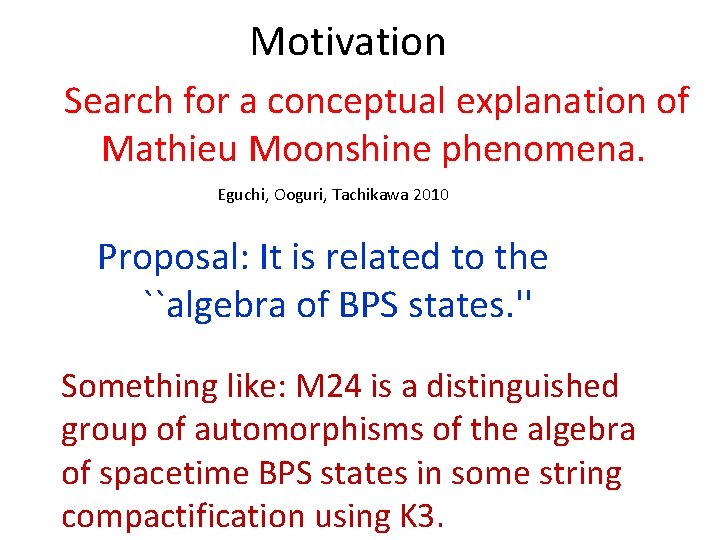 Motivation

Search for a conceptual explanation of Mathieu Moonshine phenomena.

Eguchi, Ooguri, Tachikawa 2010

Proposal: It is related to the ``algebra of BPS states.''

Something like: M24 is a distinguished group of automorphisms of the algebra of spacetime BPS states in some string compactification using K3.